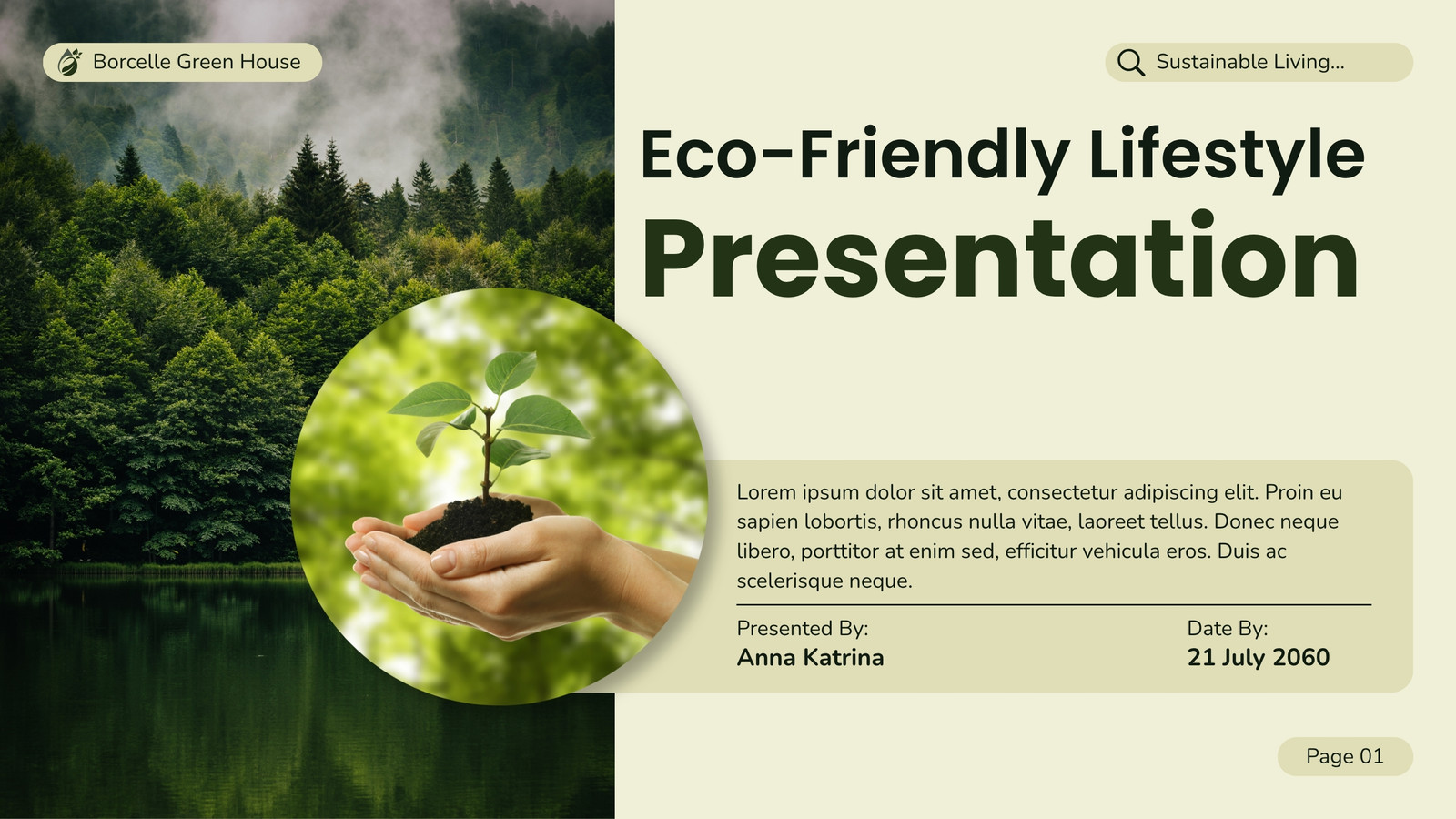 Borcelle Green House

Sustainable Living...

Eco-Friendly Lifestyle
Presentation

Lorem ipsum dolor sit amet, consectetur adipiscing elit. Proin eu sapien lobortis, rhoncus nulla vitae, laoreet tellus. Donec neque libero, porttitor at enim sed, efficitur vehicula eros. Duis ac scelerisque neque.

Presented By:
Anna Katrina

Date By:
21 July 2060

Page 01